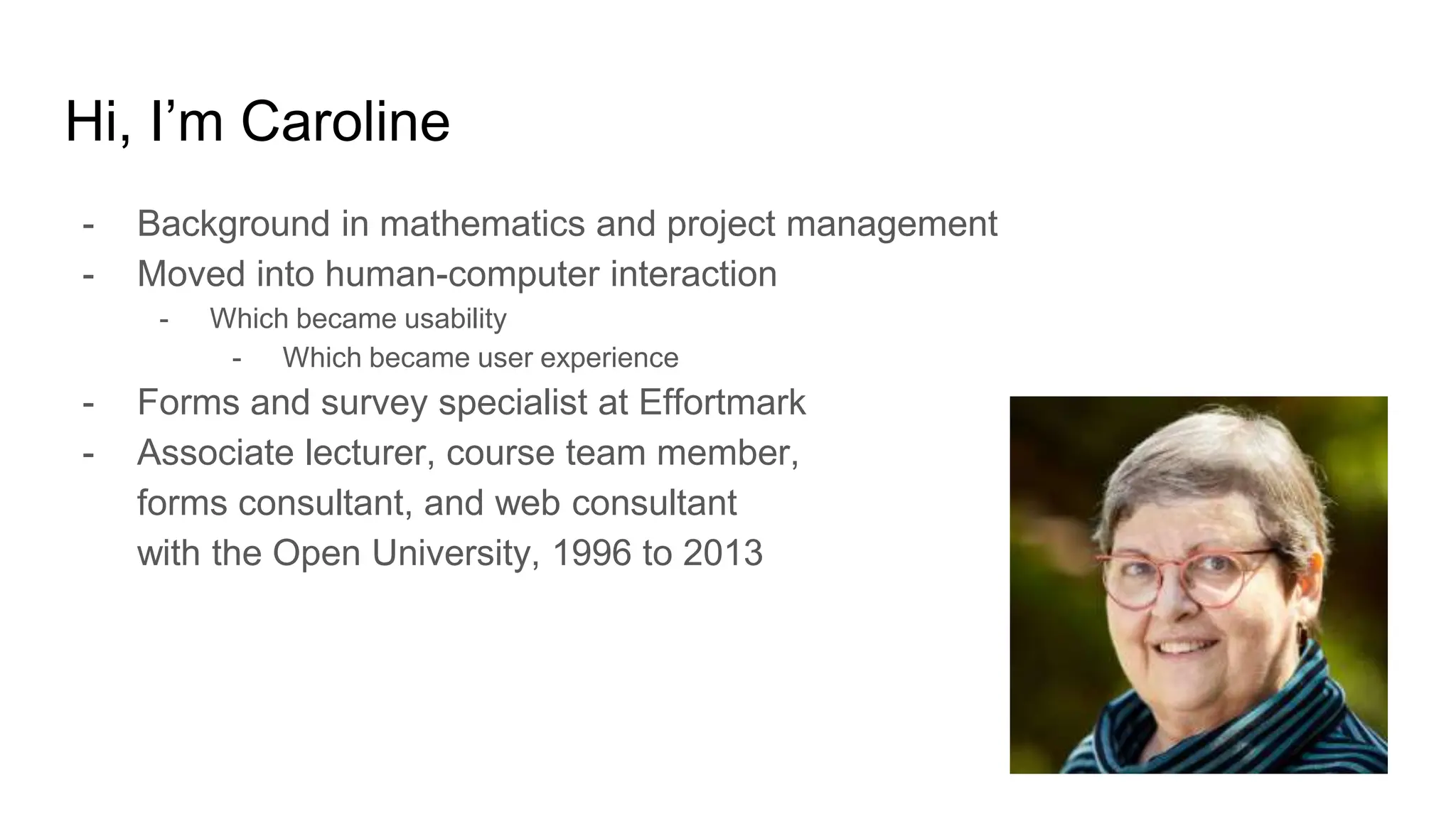 Hi, I’m Caroline

- Background in mathematics and project management
- Moved into human-computer interaction
    - Which became usability
        - Which became user experience
- Forms and survey specialist at Effortmark
- Associate lecturer, course team member, forms consultant, and web consultant with the Open University, 1996 to 2013